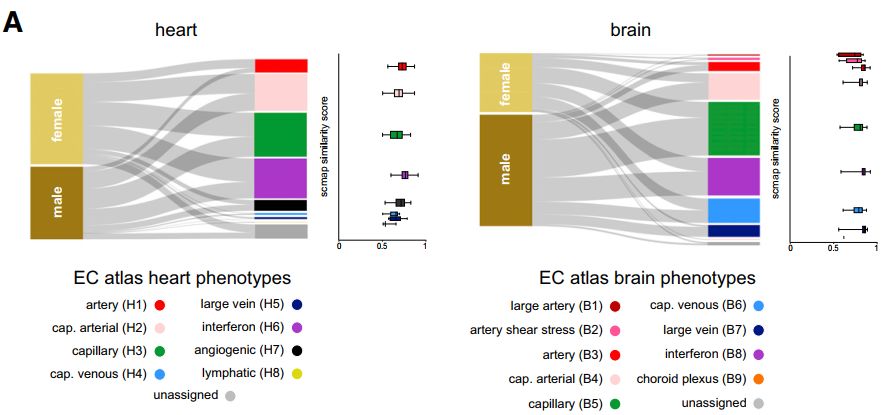 A

heart

female

male

scmap similarity score

0 0.5 1

EC atlas heart phenotypes

artery (H1)
cap. arterial (H2)
capillary (H3)
cap. venous (H4)
large vein (H5)
interferon (H6)
angiogenic (H7)
lymphatic (H8)
unassigned

brain

female

male

scmap similarity score

0 0.5 1

EC atlas brain phenotypes

large artery (B1)
artery shear stress (B2)
artery (B3)
cap. arterial (B4)
capillary (B5)
cap. venous (B6)
large vein (B7)
interferon (B8)
choroid plexus (B9)
unassigned